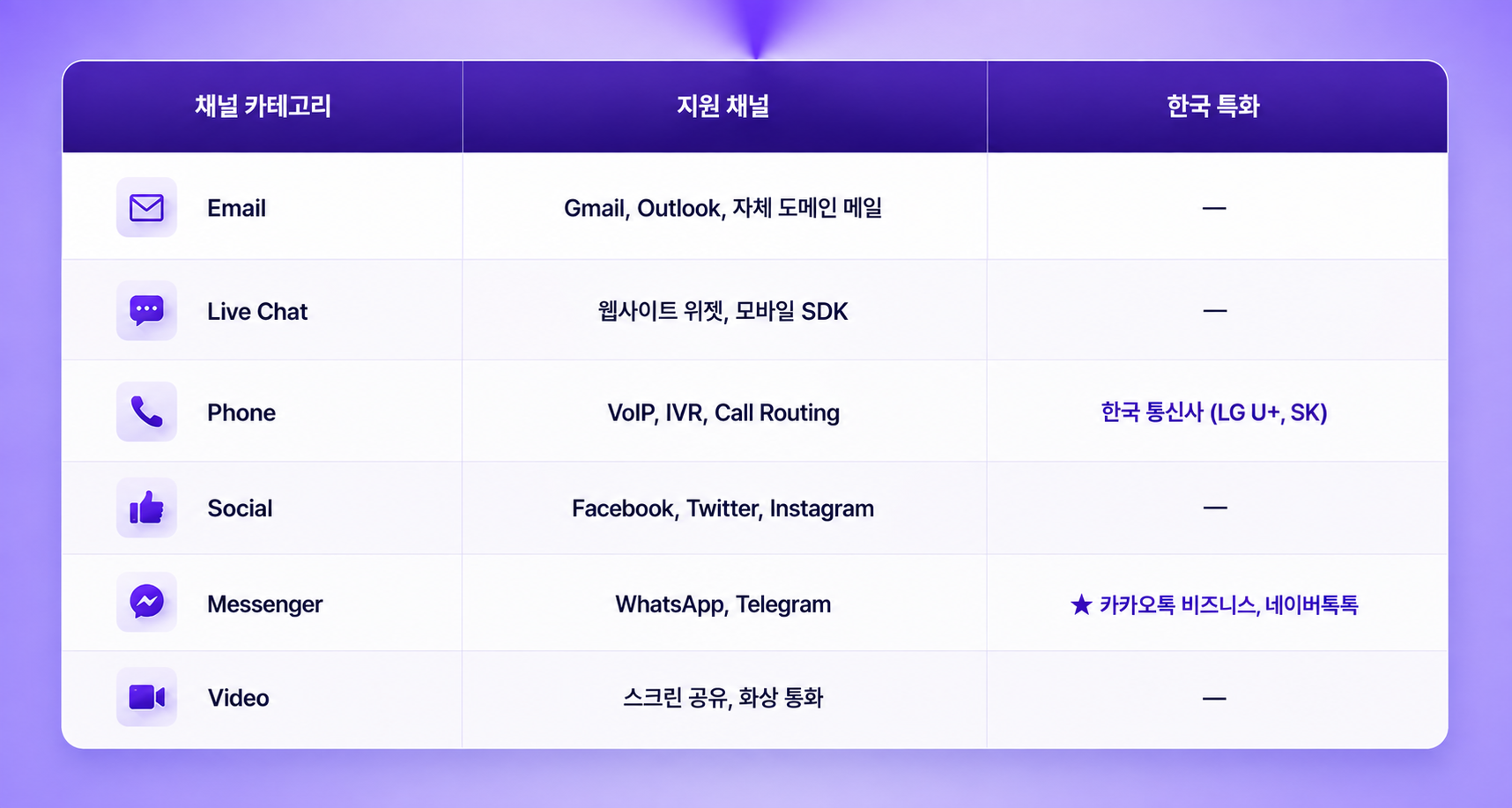 | 채널 카테고리 | 지원 채널 | 한국 특화 |
|---|---|---|
| Email | Gmail, Outlook, 자체 도메인 메일 | — |
| Live Chat | 웹사이트 위젯, 모바일 SDK | — |
| Phone | VoIP, IVR, Call Routing | 한국 통신사 (LG U+, SK) |
| Social | Facebook, Twitter, Instagram | — |
| Messenger | WhatsApp, Telegram | ★ 카카오톡 비즈니스, 네이버톡톡 |
| Video | 스크린 공유, 화상 통화 | — |